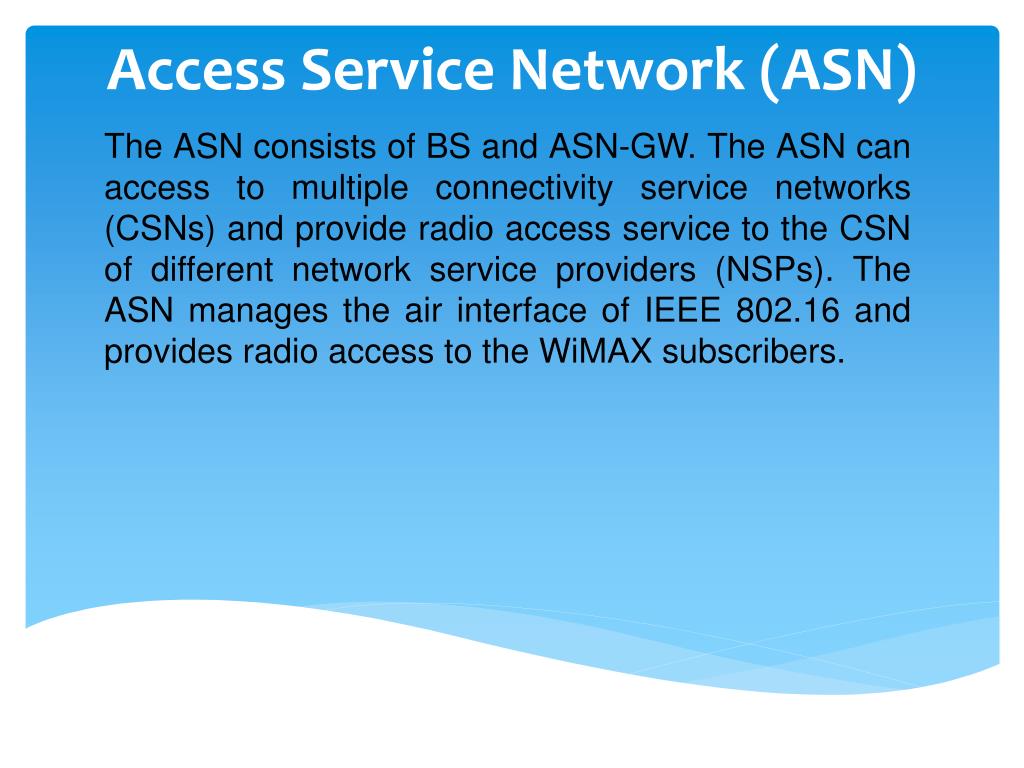 Access Service Network (ASN)

The ASN consists of BS and ASN-GW. The ASN can access to multiple connectivity service networks (CSNs) and provide radio access service to the CSN of different network service providers (NSPs). The ASN manages the air interface of IEEE 802.16 and provides radio access to the WiMAX subscribers.